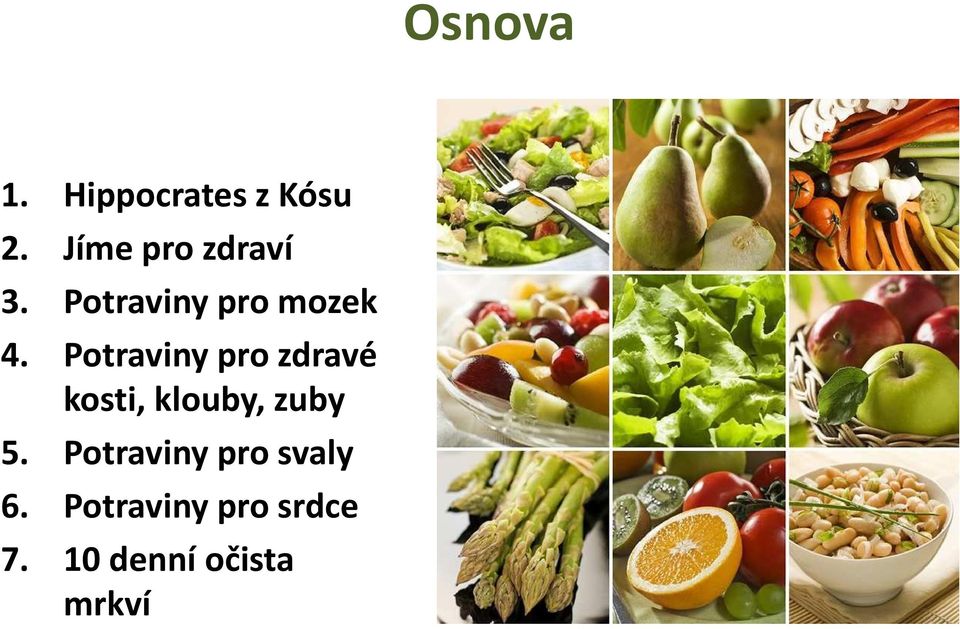 Osnova

1. Hippocrates z Kósu
2. Jíme pro zdraví
3. Potraviny pro mozek
4. Potraviny pro zdravé kosti, klouby, zuby
5. Potraviny pro svaly
6. Potraviny pro srdce
7. 10 denní očista mrkví